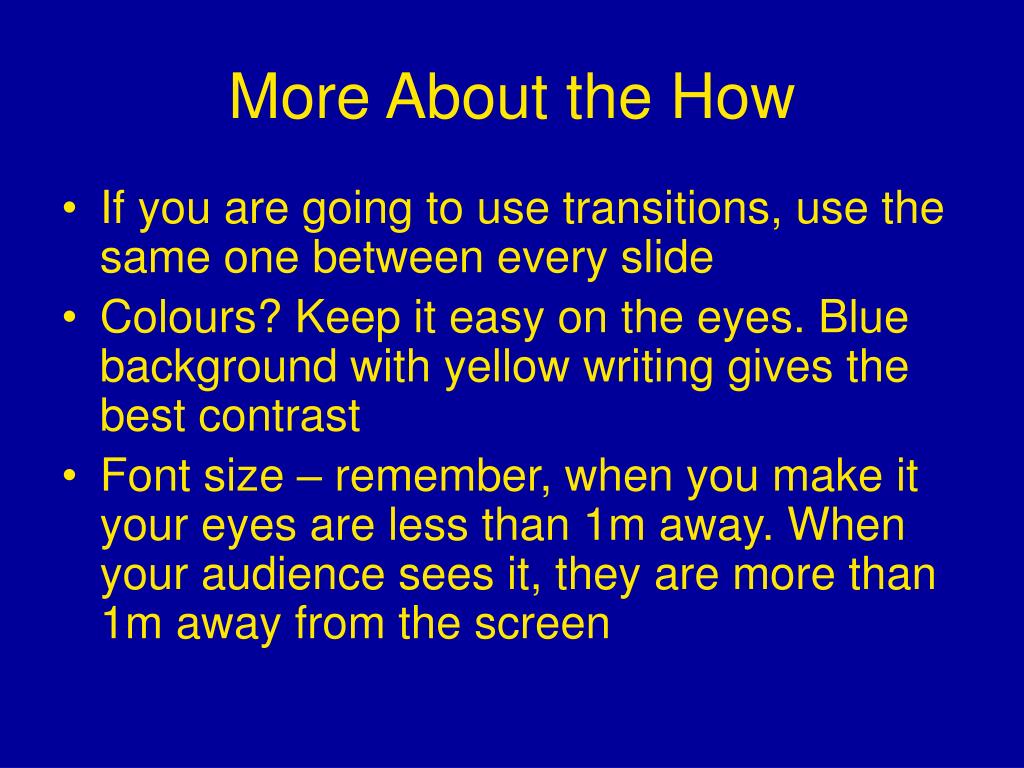 More About the How

• If you are going to use transitions, use the same one between every slide
• Colours? Keep it easy on the eyes. Blue background with yellow writing gives the best contrast
• Font size – remember, when you make it your eyes are less than 1m away. When your audience sees it, they are more than 1m away from the screen